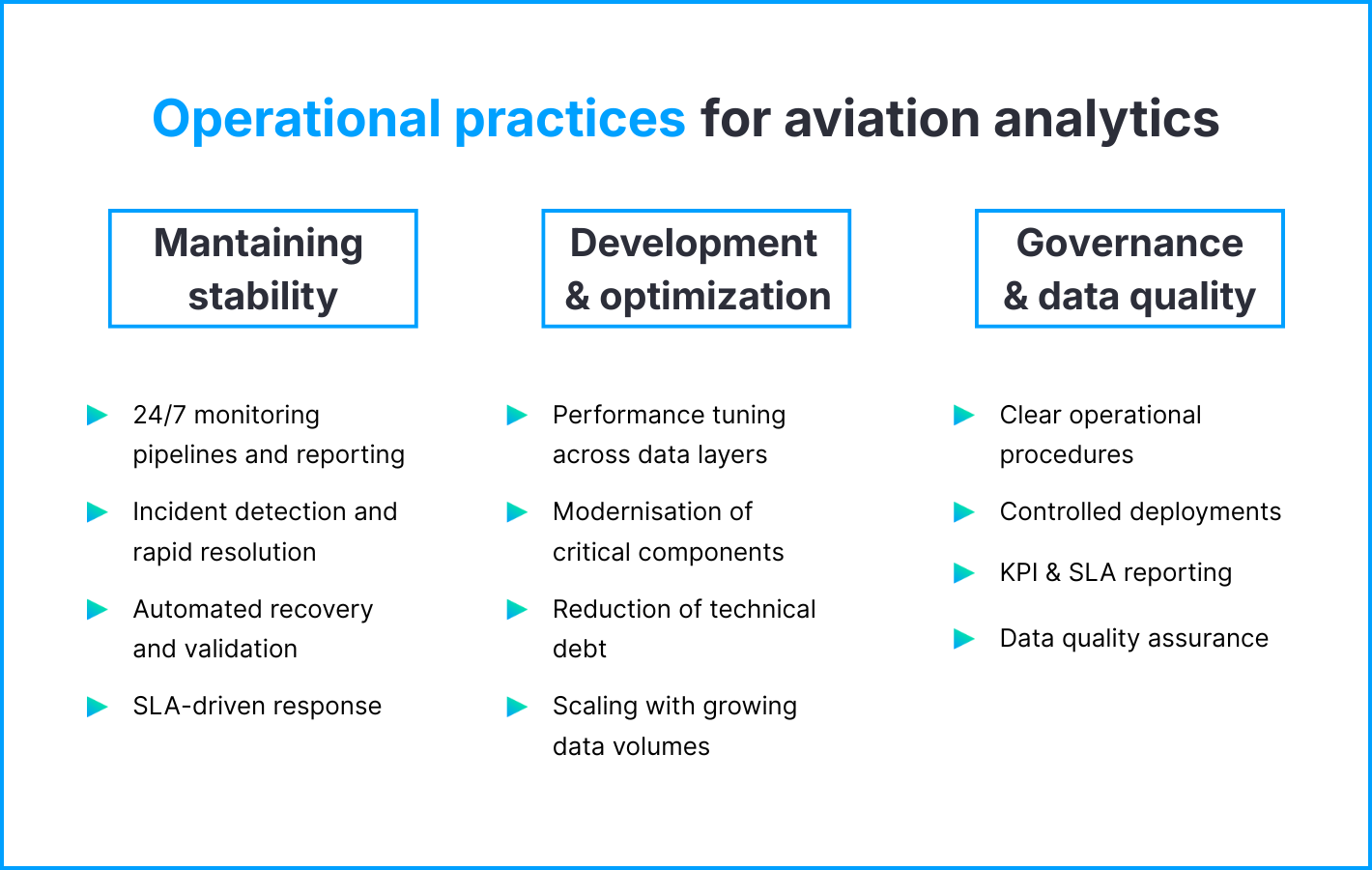 Operational practices for aviation analytics

Mantaining stability

24/7 monitoring pipelines and reporting

Incident detection and rapid resolution

Automated recovery and validation

SLA-driven response

Development & optimization

Performance tuning across data layers

Modernisation of critical components

Reduction of technical debt

Scaling with growing data volumes

Governance & data quality

Clear operational procedures

Controlled deployments

KPI & SLA reporting

Data quality assurance